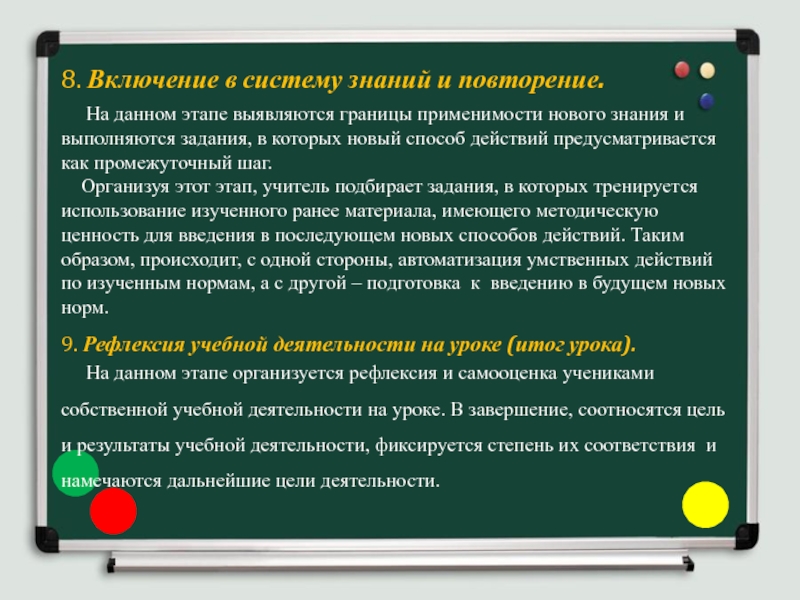 8. Включение в систему знаний и повторение.

На данном этапе выявляются границы применимости нового знания и выполняются задания, в которых новый способ действий предусматривается как промежуточный шаг.

Организуя этот этап, учитель подбирает задания, в которых тренируется использование изученного ранее материала, имеющего методическую ценность для введения в последующем новых способов действий. Таким образом, происходит, с одной стороны, автоматизация умственных действий по изученным нормам, а с другой – подготовка к введению в будущем новых норм.

9. Рефлексия учебной деятельности на уроке (итог урока).

На данном этапе организуется рефлексия и самооценка учениками собственной учебной деятельности на уроке. В завершение, соотносятся цель и результаты учебной деятельности, фиксируется степень их соответствия и намечаются дальнейшие цели деятельности.